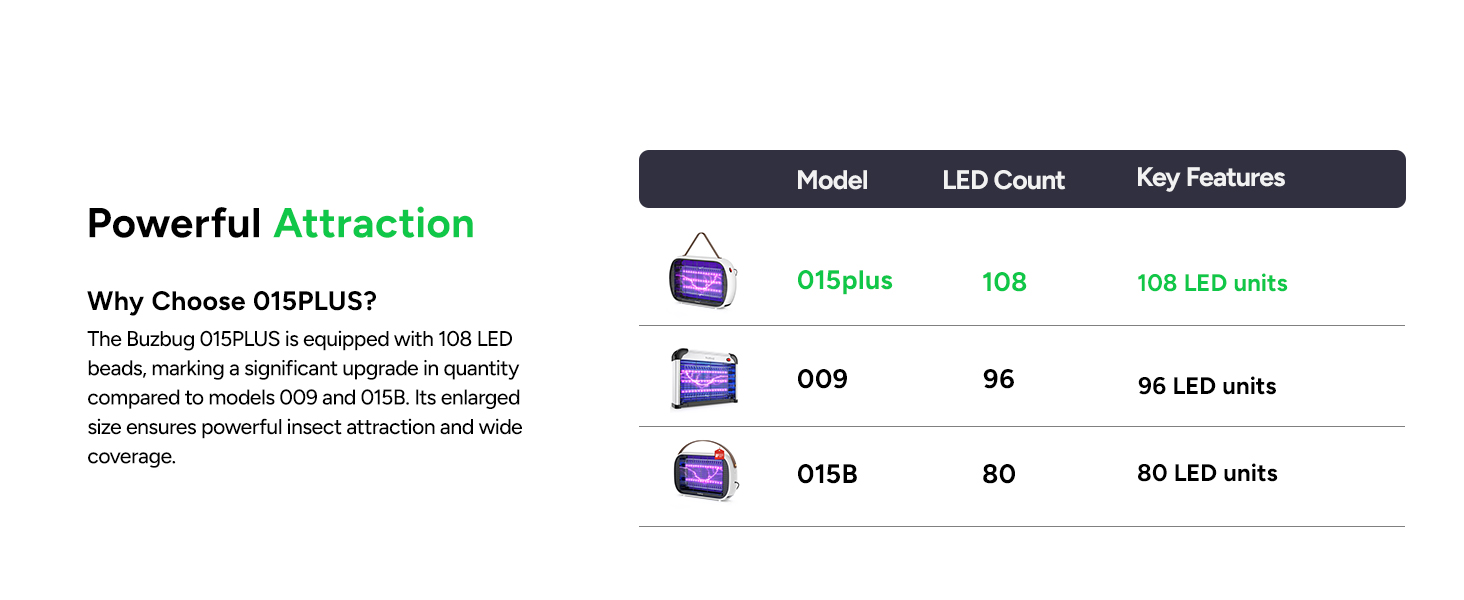 Powerful Attraction

Why Choose 015PLUS?

The Buzbug 015PLUS is equipped with 108 LED beads, marking a significant upgrade in quantity compared to models 009 and 015B. Its enlarged size ensures powerful insect attraction and wide coverage.

| | Model | LED Count | Key Features |
|---|---|---|---|
| | 015plus | 108 | 108 LED units |
| | 009 | 96 | 96 LED units |
| | 015B | 80 | 80 LED units |